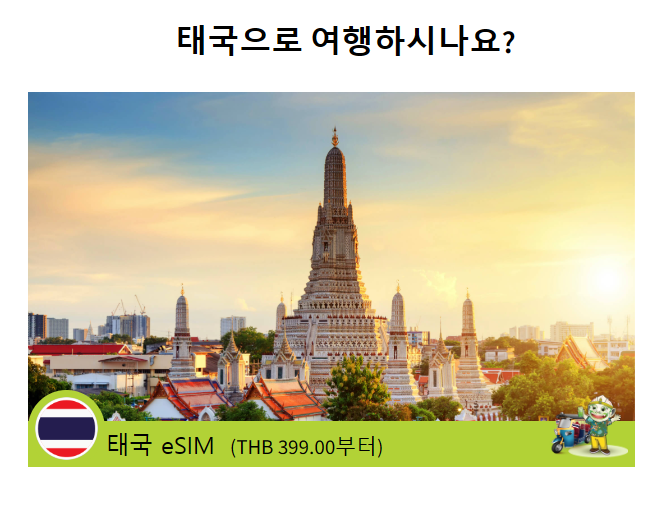 태국으로 여행하시나요?

태국 eSIM (THB 399.00부터)